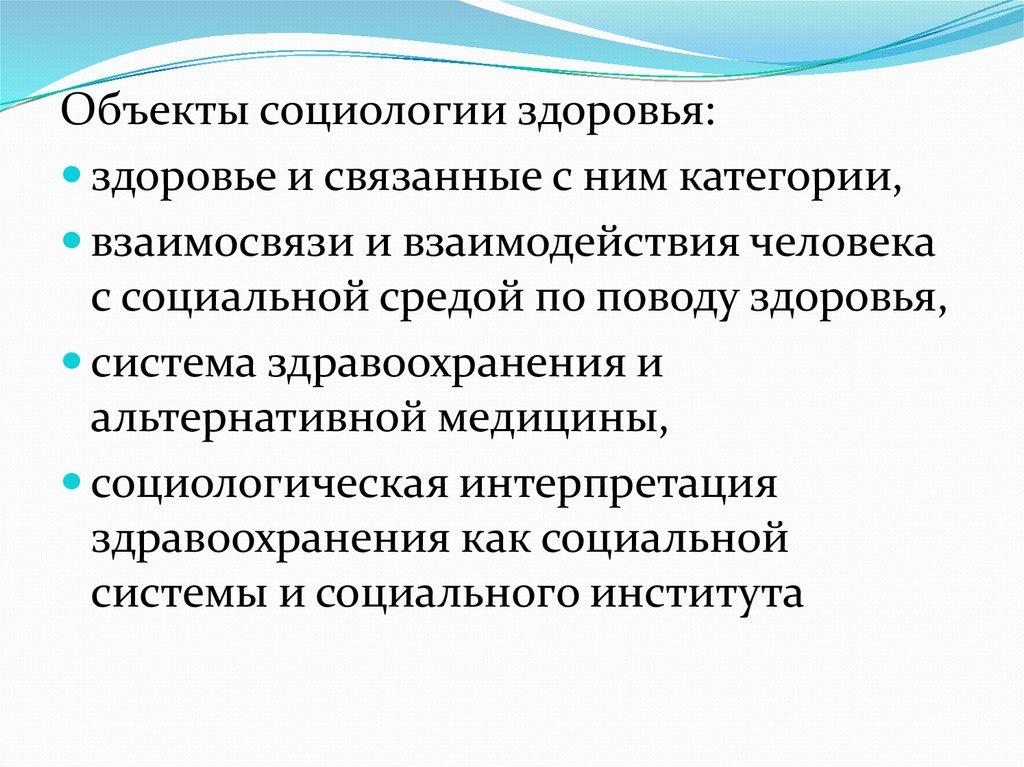 Объекты социологии здоровья:

- здоровье и связанные с ним категории,
- взаимосвязи и взаимодействия человека с социальной средой по поводу здоровья,
- система здравоохранения и альтернативной медицины,
- социологическая интерпретация здравоохранения как социальной системы и социального института